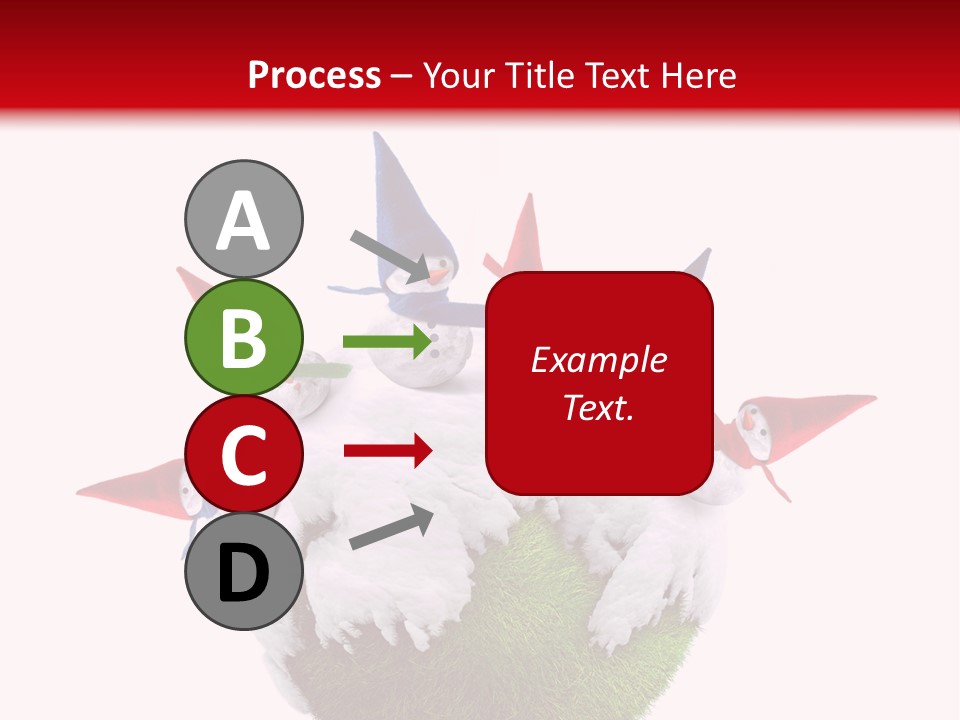 Process – Your Title Text Here

A

B

C

D

Example Text.